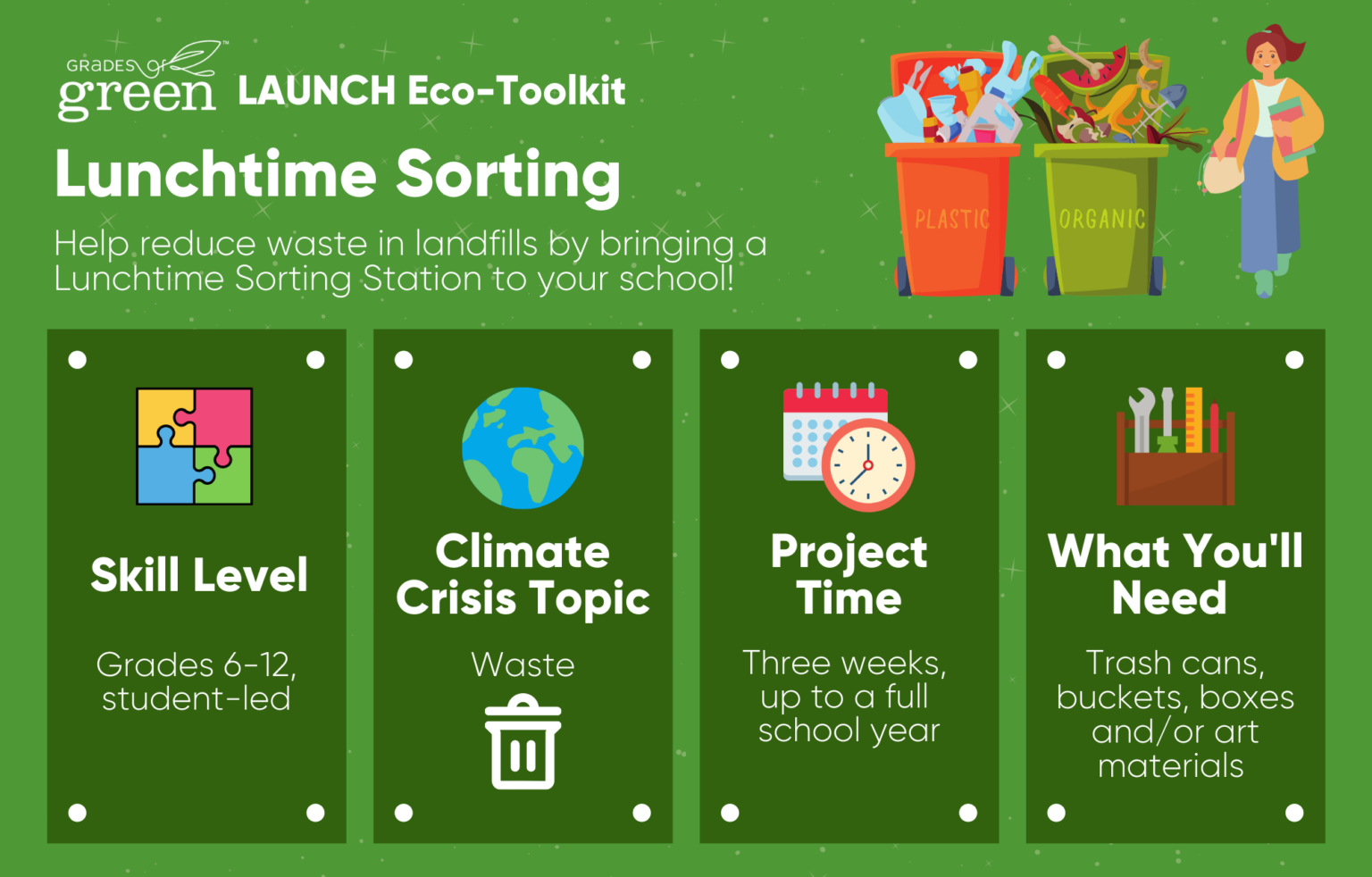 GRADES of green™ LAUNCH Eco-Toolkit

Lunchtime Sorting

Help reduce waste in landfills by bringing a Lunchtime Sorting Station to your school!

PLASTIC

ORGANIC

Skill Level

Grades 6-12, student-led

Climate Crisis Topic

Waste

Project Time

Three weeks, up to a full school year

What You'll Need

Trash cans, buckets, boxes and/or art materials